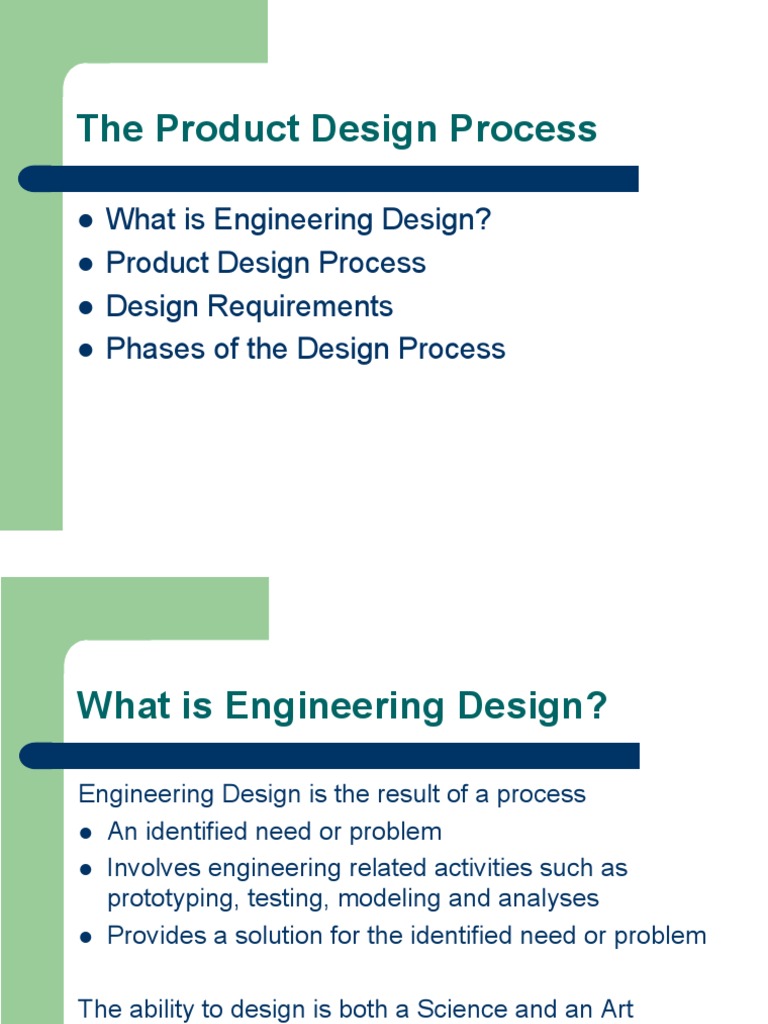 The Product Design Process

- What is Engineering Design?
- Product Design Process
- Design Requirements
- Phases of the Design Process

What is Engineering Design?

Engineering Design is the result of a process

- An identified need or problem
- Involves engineering related activities such as prototyping, testing, modeling and analyses
- Provides a solution for the identified need or problem

The ability to design is both a Science and an Art